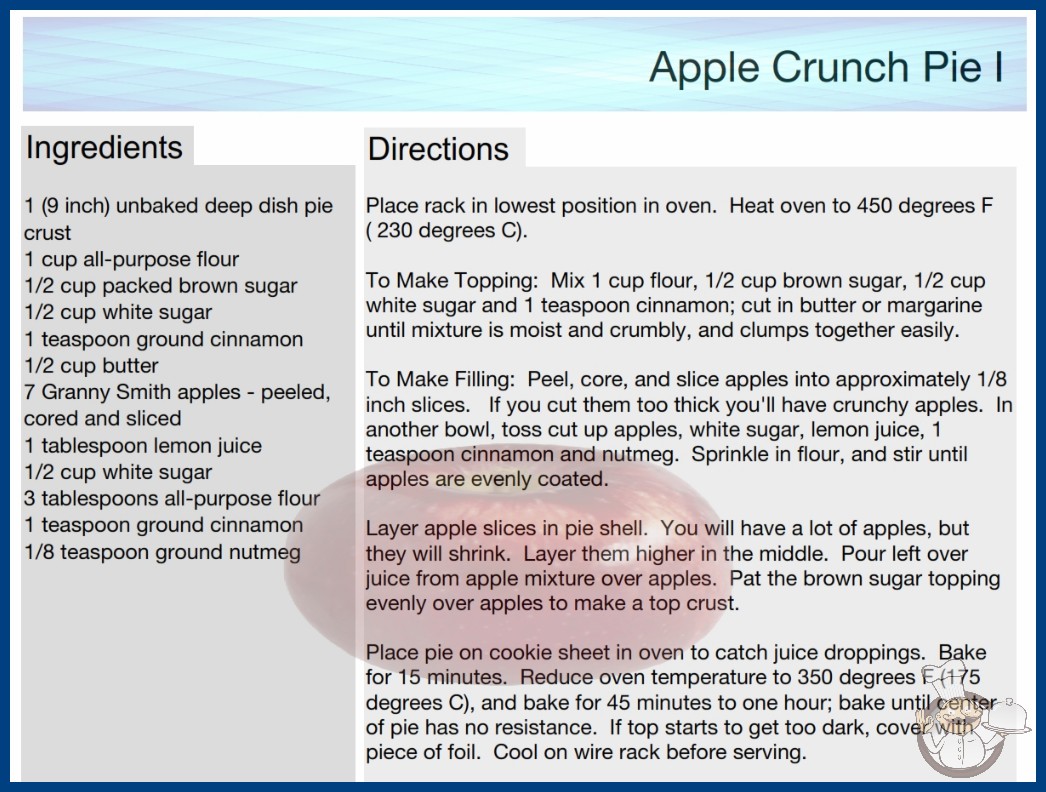 Apple Crunch Pie I

Ingredients

1 (9 inch) unbaked deep dish pie crust
1 cup all-purpose flour
1/2 cup packed brown sugar
1/2 cup white sugar
1 teaspoon ground cinnamon
1/2 cup butter
7 Granny Smith apples - peeled, cored and sliced
1 tablespoon lemon juice
1/2 cup white sugar
3 tablespoons all-purpose flour
1 teaspoon ground cinnamon
1/8 teaspoon ground nutmeg

Directions

Place rack in lowest position in oven. Heat oven to 450 degrees F ( 230 degrees C).

To Make Topping: Mix 1 cup flour, 1/2 cup brown sugar, 1/2 cup white sugar and 1 teaspoon cinnamon; cut in butter or margarine until mixture is moist and crumbly, and clumps together easily.

To Make Filling: Peel, core, and slice apples into approximately 1/8 inch slices. If you cut them too thick you'll have crunchy apples. In another bowl, toss cut up apples, white sugar, lemon juice, 1 teaspoon cinnamon and nutmeg. Sprinkle in flour, and stir until apples are evenly coated.

Layer apple slices in pie shell. You will have a lot of apples, but they will shrink. Layer them higher in the middle. Pour left over juice from apple mixture over apples. Pat the brown sugar topping evenly over apples to make a top crust.

Place pie on cookie sheet in oven to catch juice droppings. Bake for 15 minutes. Reduce oven temperature to 350 degrees F (175 degrees C), and bake for 45 minutes to one hour; bake until center of pie has no resistance. If top starts to get too dark, cover with piece of foil. Cool on wire rack before serving.